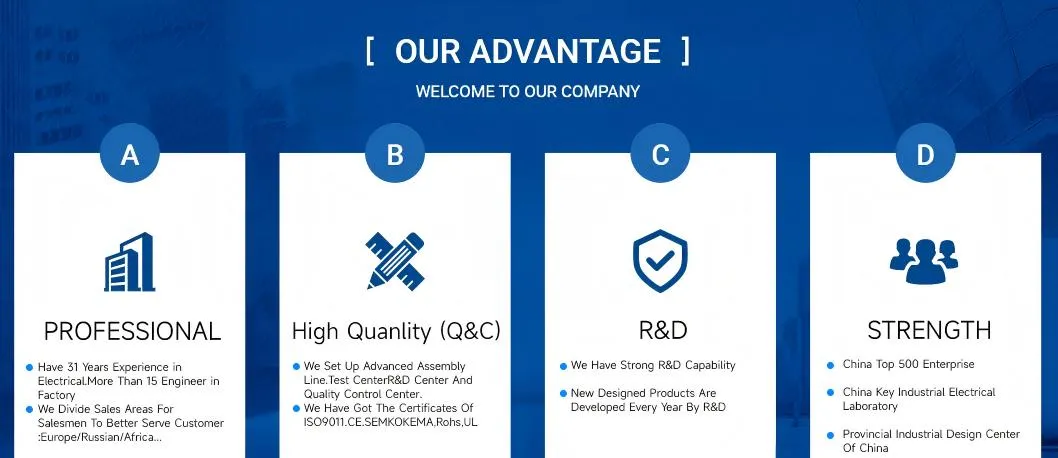 [ OUR ADVANTAGE ]

WELCOME TO OUR COMPANY

A

PROFESSIONAL

Have 31 Years Experience in Electrical.More Than 15 Engineer in Factory

We Divide Sales Areas For Salesmen To Better Serve Customer :Europe/Russian/Africa...

B

High Quanlity (Q&C)

We Set Up Advanced Assembly Line.Test CenterR&D Center And Quality Control Center.

We Have Got The Certificates Of ISO9011.CE.SEMKOKEMA.Rohs,UL

C

R&D

We Have Strong R&D Capability

New Designed Products Are Developed Every Year By R&D

D

STRENGTH

China Top 500 Enterprise

China Key Industrial Electrical Laboratory

Provincial Industrial Design Center Of China